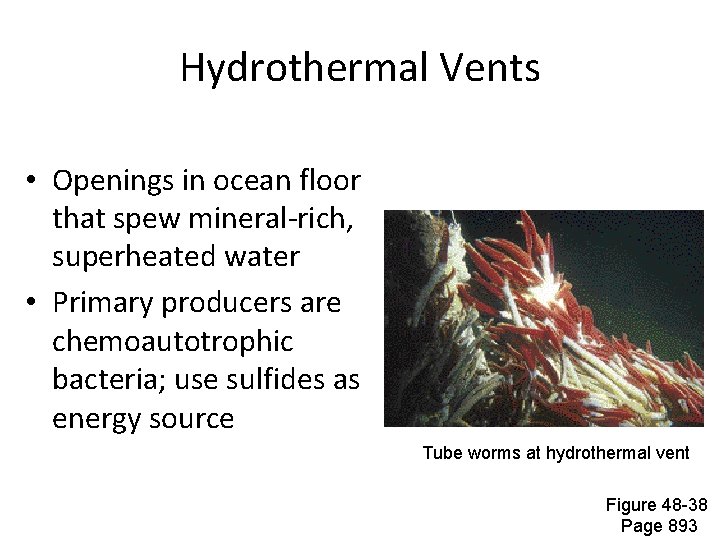 Hydrothermal Vents

• Openings in ocean floor that spew mineral-rich, superheated water
• Primary producers are chemoautotrophic bacteria; use sulfides as energy source

Tube worms at hydrothermal vent

Figure 48-38
Page 893